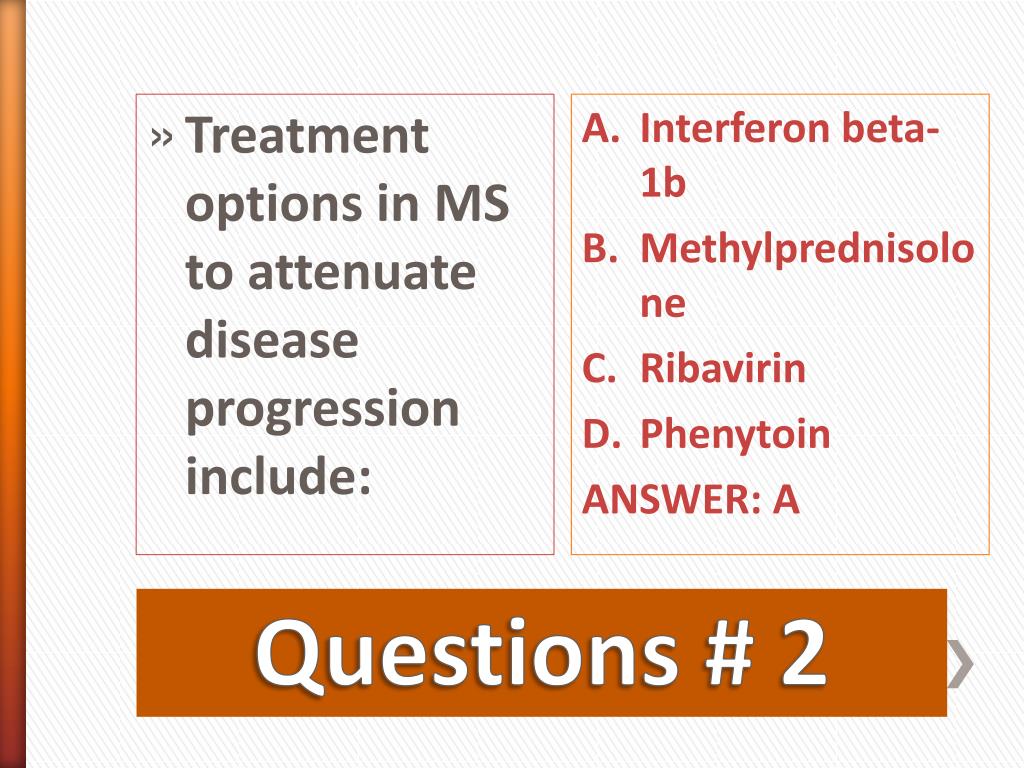 » Treatment options in MS to attenuate disease progression include:

A. Interferon beta-1b
B. Methylprednisolone
C. Ribavirin
D. Phenytoin
ANSWER: A

Questions # 2